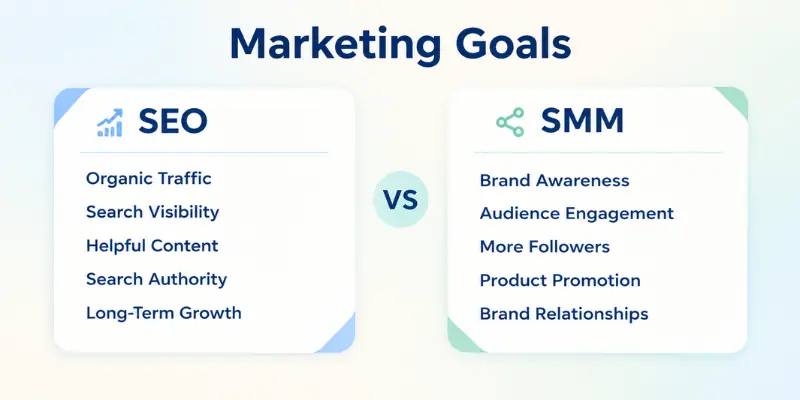 Marketing Goals

SEO

Organic Traffic
Search Visibility
Helpful Content
Search Authority
Long-Term Growth

VS

SMM

Brand Awareness
Audience Engagement
More Followers
Product Promotion
Brand Relationships